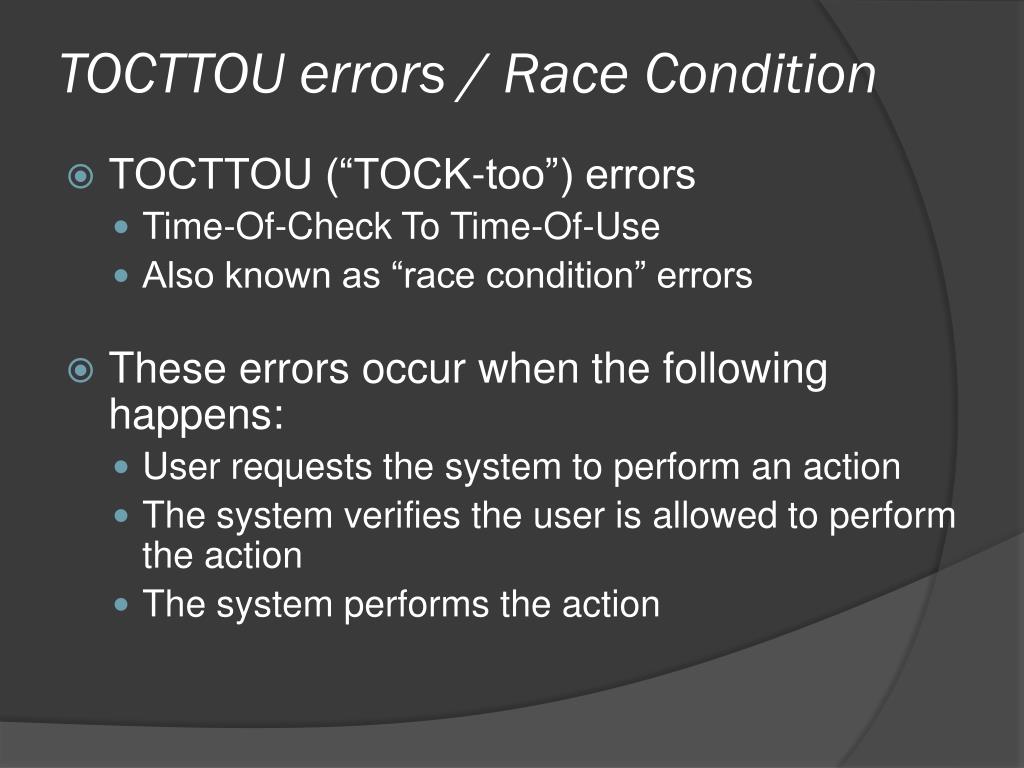 TOCTTOU errors / Race Condition

TOCTTOU (“TOCK-too”) errors
Time-Of-Check To Time-Of-Use
Also known as “race condition” errors

These errors occur when the following happens:
User requests the system to perform an action
The system verifies the user is allowed to perform the action
The system performs the action